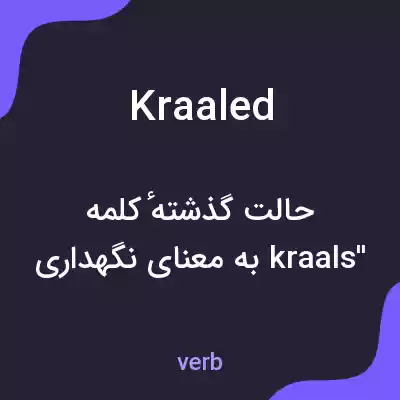 Kraaled

حالت گذشتهٔ کلمه "kraals به معنای نگهداری

verb